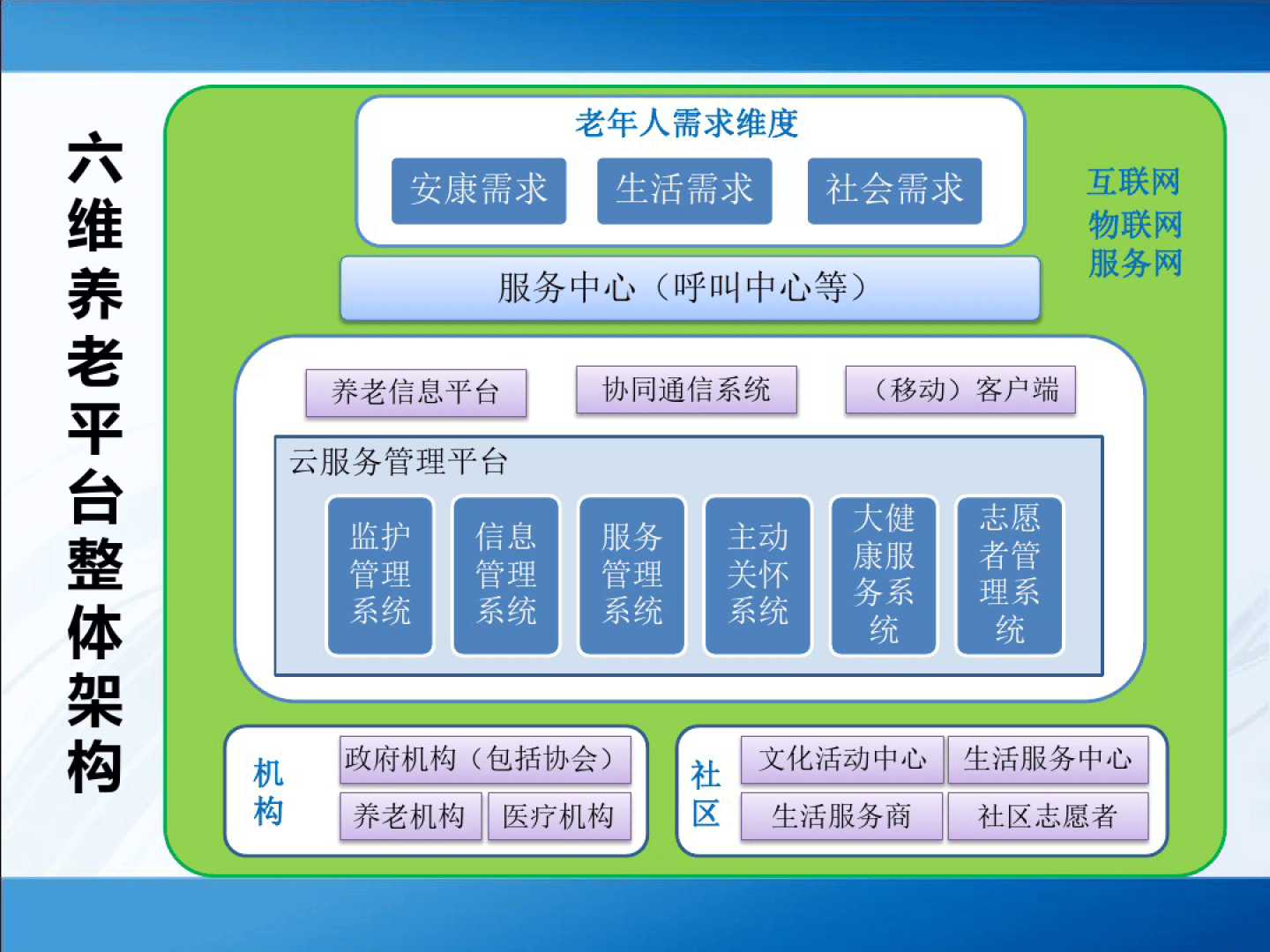 六维养老平台整体架构

老年人需求维度

安康需求 生活需求 社会需求

互联网
物联网
服务网

服务中心（呼叫中心等）

养老信息平台 协同通信系统 （移动）客户端

云服务管理平台

监护管理系统 信息管理系统 服务管理系统 主动关怀系统 大健康服务系统 志愿者管理系统

机构

政府机构（包括协会）
养老机构 医疗机构

社区

文化活动中心 生活服务中心
生活服务商 社区志愿者